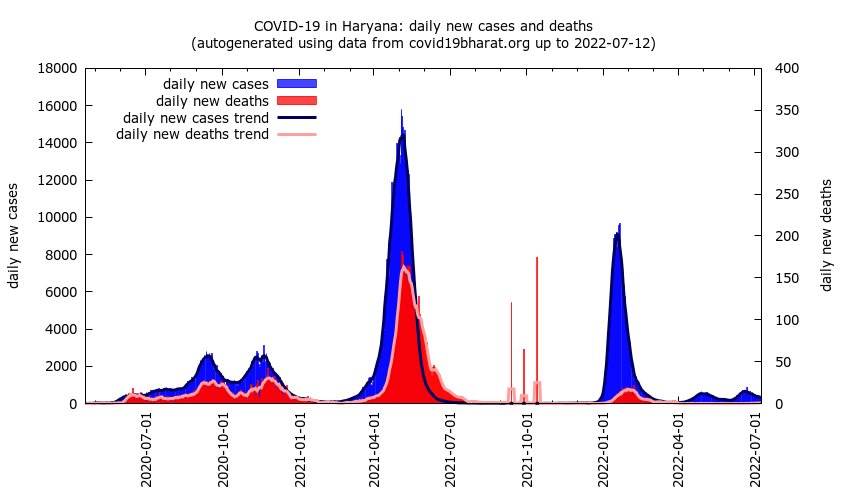 COVID-19 in Haryana: daily new cases and deaths
(autogenerated using data from covid19bharat.org up to 2022-07-12)

daily new cases
daily new deaths
daily new cases trend
daily new deaths trend

daily new cases

18000
16000
14000
12000
10000
8000
6000
4000
2000
0

daily new deaths

400
350
300
250
200
150
100
50
0

2020-07-01
2020-10-01
2021-01-01
2021-04-01
2021-07-01
2021-10-01
2022-01-01
2022-04-01
2022-07-01